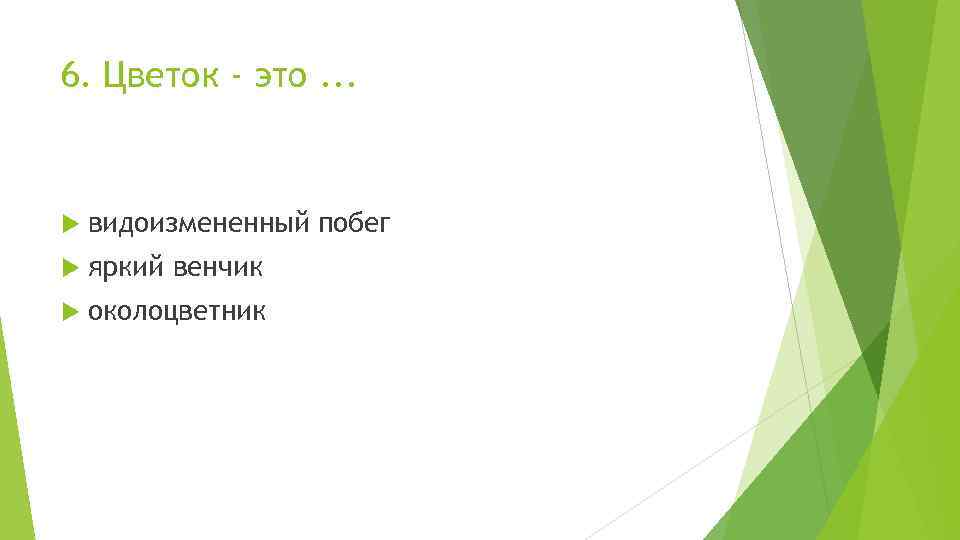 6. Цветок - это ...

видоизмененный побег

яркий венчик

околоцветник